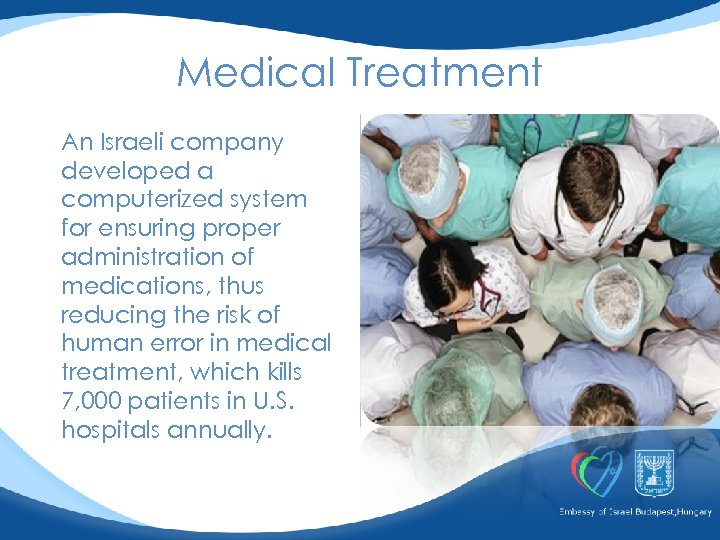 Medical Treatment

An Israeli company developed a computerized system for ensuring proper administration of medications, thus reducing the risk of human error in medical treatment, which kills 7,000 patients in U.S. hospitals annually.

ישראל

Embassy of Israel Budapest,Hungary